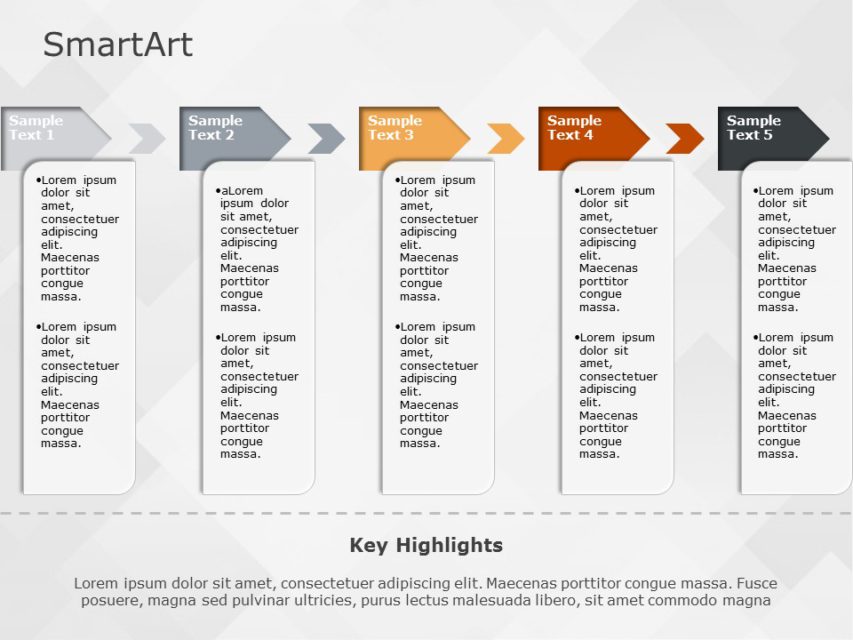 SmartArt

Sample Text 1

•Lorem ipsum dolor sit amet, consectetuer adipiscing elit. Maecenas porttitor congue massa.

•Lorem ipsum dolor sit amet, consectetuer adipiscing elit. Maecenas porttitor congue massa.

Sample Text 2

•aLorem ipsum dolor sit amet, consectetuer adipiscing elit. Maecenas porttitor congue massa.

•Lorem ipsum dolor sit amet, consectetuer adipiscing elit. Maecenas porttitor congue massa.

Sample Text 3

•Lorem ipsum dolor sit amet, consectetuer adipiscing elit. Maecenas porttitor congue massa.

•Lorem ipsum dolor sit amet, consectetuer adipiscing elit. Maecenas porttitor congue massa.

Sample Text 4

•Lorem ipsum dolor sit amet, consectetuer adipiscing elit. Maecenas porttitor congue massa.

•Lorem ipsum dolor sit amet, consectetuer adipiscing elit. Maecenas porttitor congue massa.

Sample Text 5

•Lorem ipsum dolor sit amet, consectetuer adipiscing elit. Maecenas porttitor congue massa.

•Lorem ipsum dolor sit amet, consectetuer adipiscing elit. Maecenas porttitor congue massa.

Key Highlights

Lorem ipsum dolor sit amet, consectetuer adipiscing elit. Maecenas porttitor congue massa. Fusce posuere, magna sed pulvinar ultricies, purus lectus malesuada libero, sit amet commodo magna